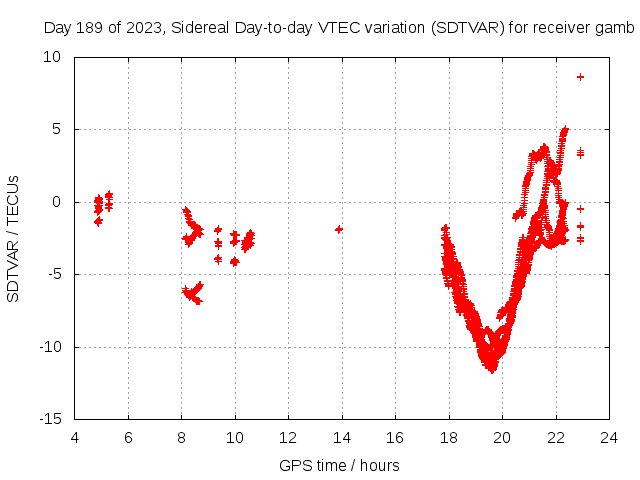 Day 189 of 2023, Sidereal Day-to-day VTEC variation (SDTVAR) for receiver gamb

SDTVAR / TECUs

10
5
0
-5
-10
-15

4 6 8 10 12 14 16 18 20 22 24

GPS time / hours